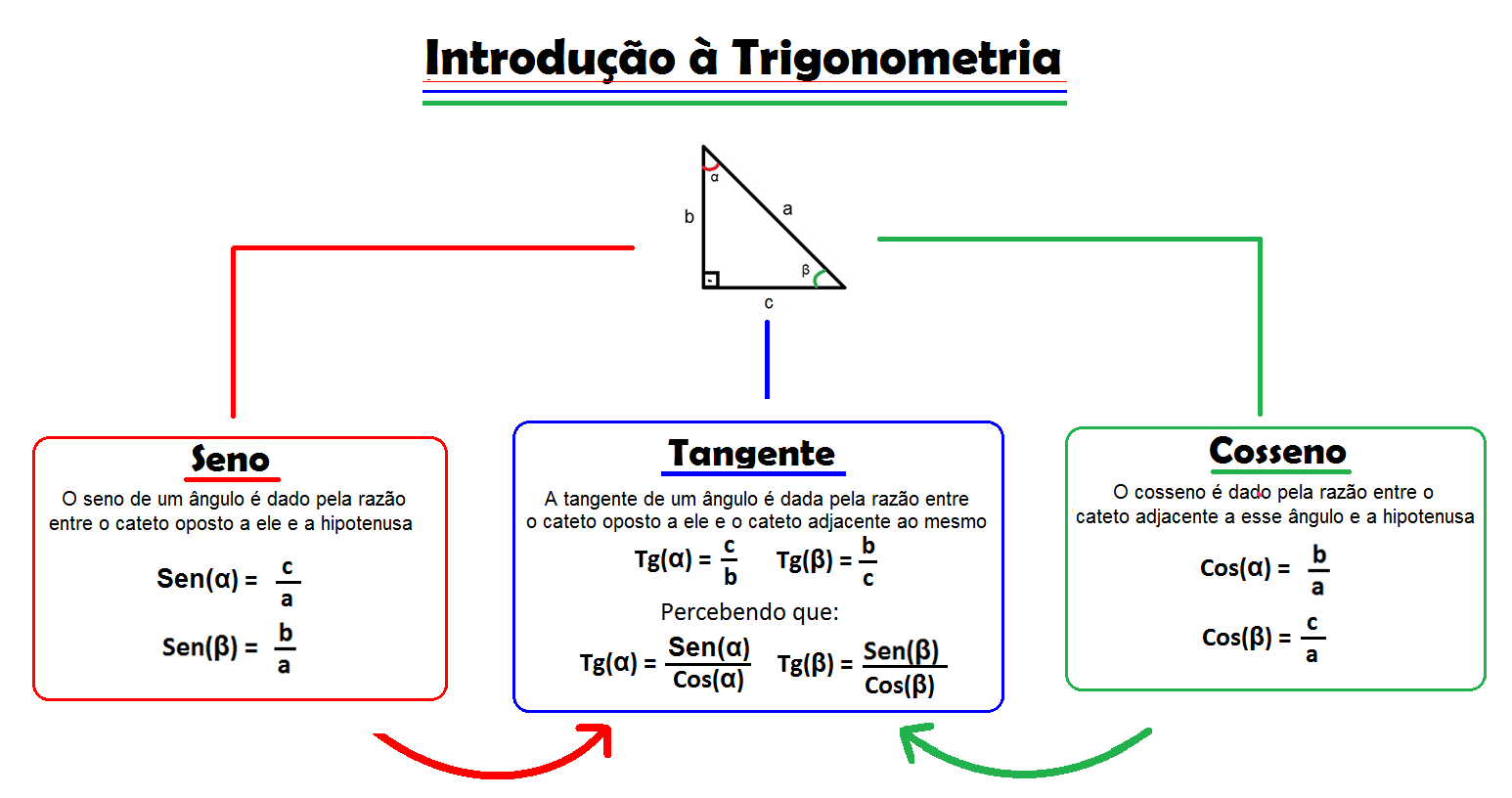 Introdução à Trigonometria

α
b
a
β
c

Seno
O seno de um ângulo é dado pela razão entre o cateto oposto a ele e a hipotenusa
$Sen(\alpha) = \frac{c}{a}$
$Sen(\beta) = \frac{b}{a}$

Tangente
A tangente de um ângulo é dada pela razão entre o cateto oposto a ele e o cateto adjacente ao mesmo
$Tg(\alpha) = \frac{c}{b}$ $Tg(\beta) = \frac{b}{c}$
Percebendo que:
$Tg(\alpha) = \frac{Sen(\alpha)}{Cos(\alpha)}$ $Tg(\beta) = \frac{Sen(\beta)}{Cos(\beta)}$

Cosseno
O cosseno é dado pela razão entre o cateto adjacente a esse ângulo e a hipotenusa
$Cos(\alpha) = \frac{b}{a}$
$Cos(\beta) = \frac{c}{a}$